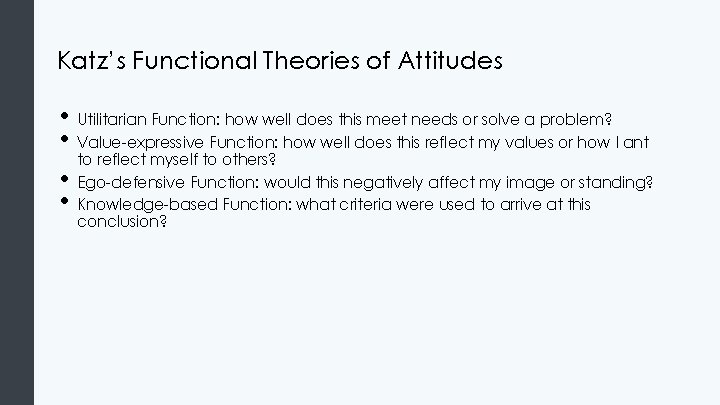 Katz's Functional Theories of Attitudes

• Utilitarian Function: how well does this meet needs or solve a problem?
• Value-expressive Function: how well does this reflect my values or how I ant to reflect myself to others?
• Ego-defensive Function: would this negatively affect my image or standing?
• Knowledge-based Function: what criteria were used to arrive at this conclusion?